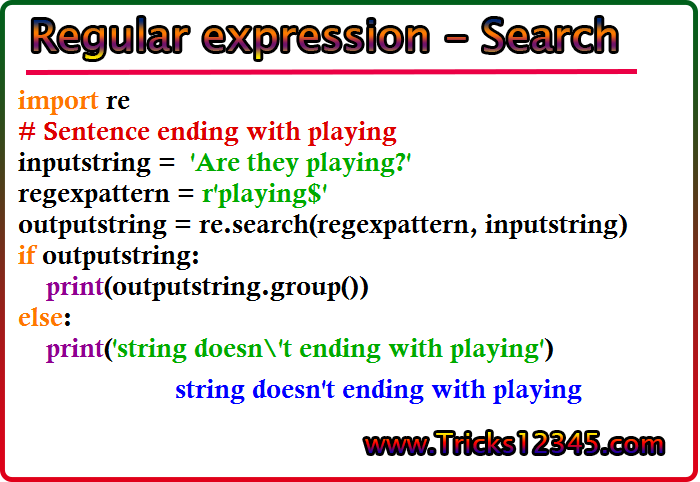 Regular expression – Search

import re
# Sentence ending with playing
inputstring = 'Are they playing?'
regexpattern = r'playing$'
outputstring = re.search(regexpattern, inputstring)
if outputstring:
print(outputstring.group())
else:
print('string doesn\'t ending with playing')

string doesn't ending with playing

www.Tricks12345.com